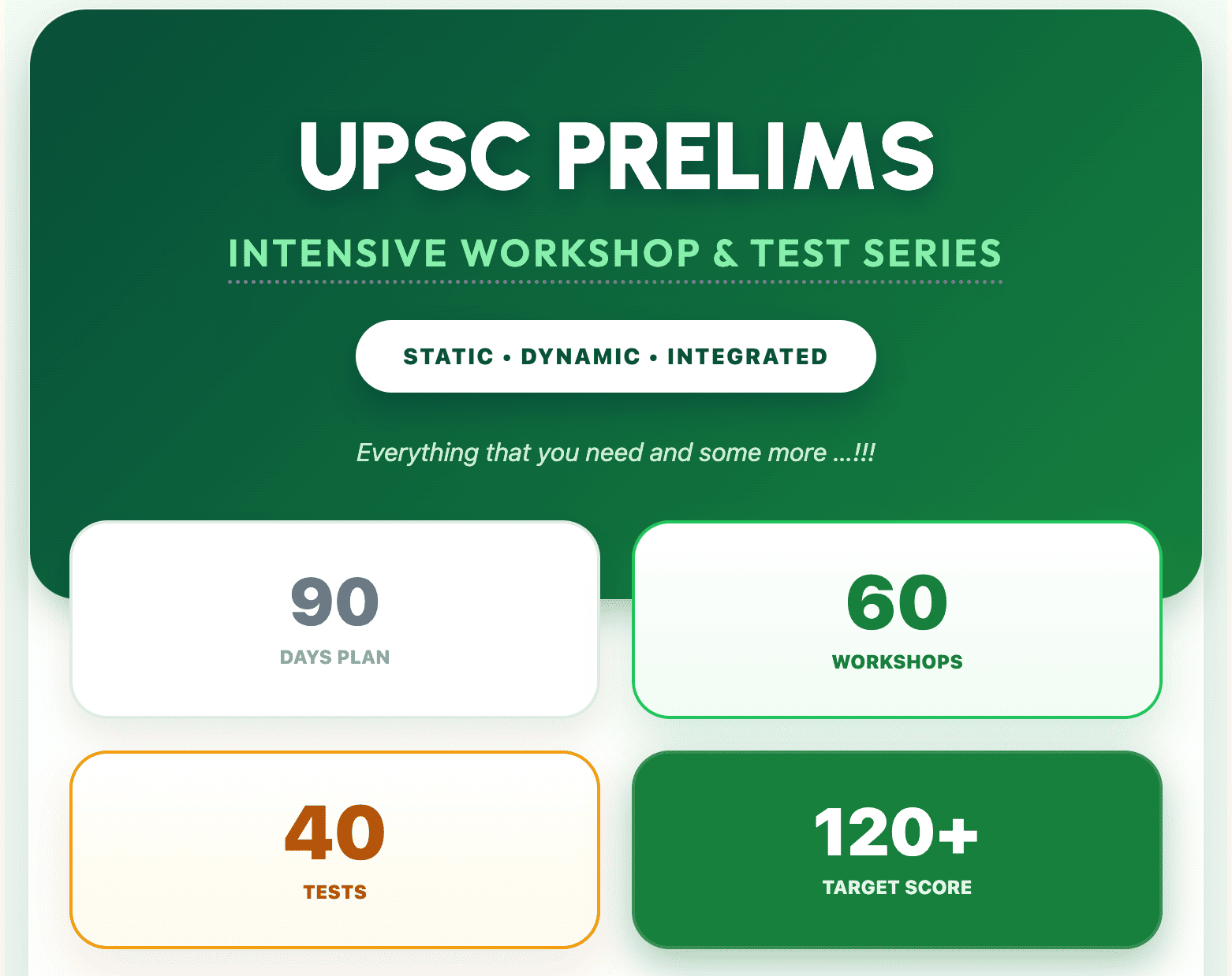 UPSC PRELIMS

INTENSIVE WORKSHOP & TEST SERIES

STATIC • DYNAMIC • INTEGRATED

Everything that you need and some more ...!!!

90
DAYS PLAN

60
WORKSHOPS

40
TESTS

120+
TARGET SCORE